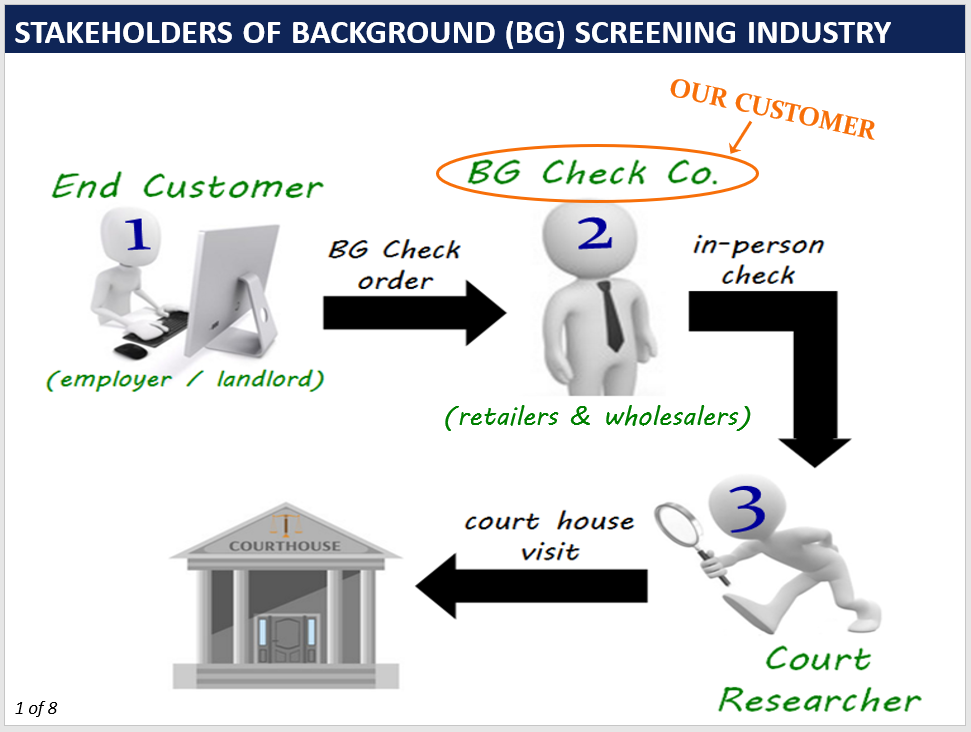 STAKEHOLDERS OF BACKGROUND (BG) SCREENING INDUSTRY

OUR CUSTOMER

End Customer

1

(employer / landlord)

BG Check order

BG Check Co.

2

(retailers & wholesalers)

in-person check

3

Court Researcher

court house visit

COURTHOUSE

1 of 8